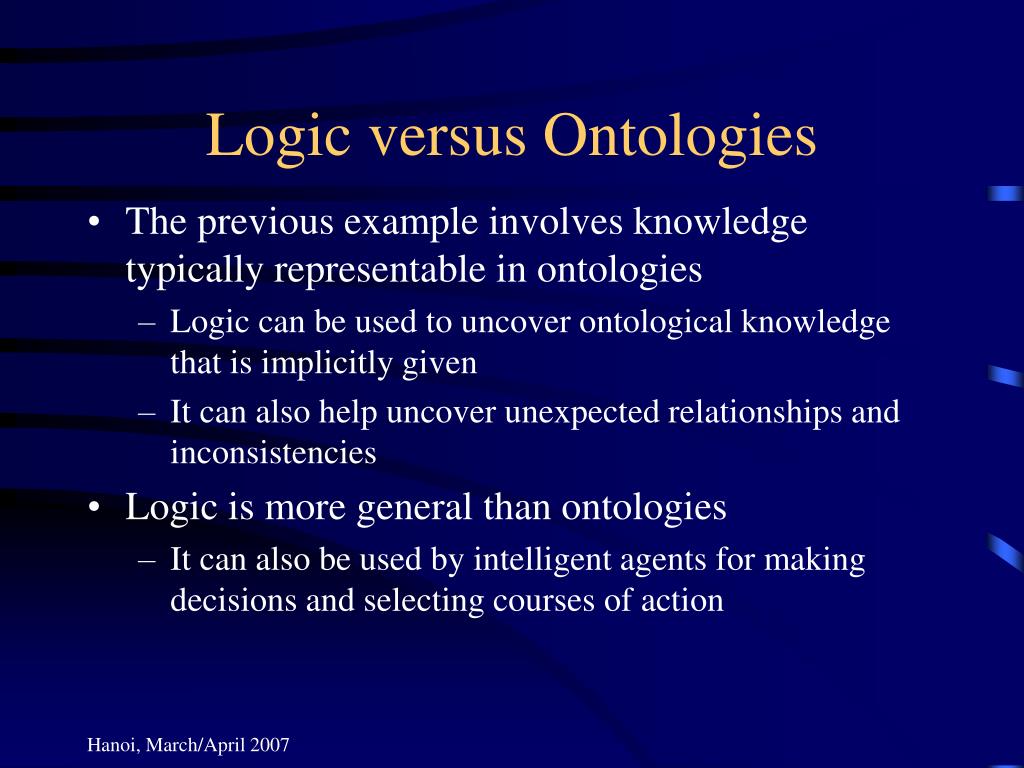 Logic versus Ontologies

• The previous example involves knowledge typically representable in ontologies
– Logic can be used to uncover ontological knowledge that is implicitly given
– It can also help uncover unexpected relationships and inconsistencies
• Logic is more general than ontologies
– It can also be used by intelligent agents for making decisions and selecting courses of action

Hanoi, March/April 2007